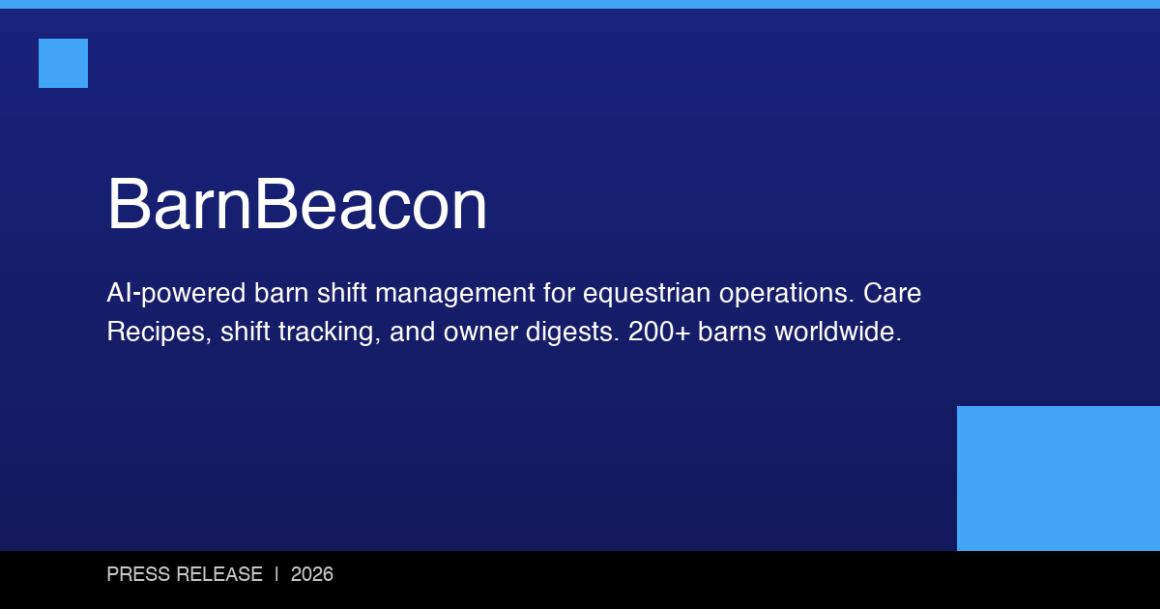 BarnBeacon

AI-powered barn shift management for equestrian operations. Care Recipes, shift tracking, and owner digests. 200+ barns worldwide.

PRESS RELEASE | 2026